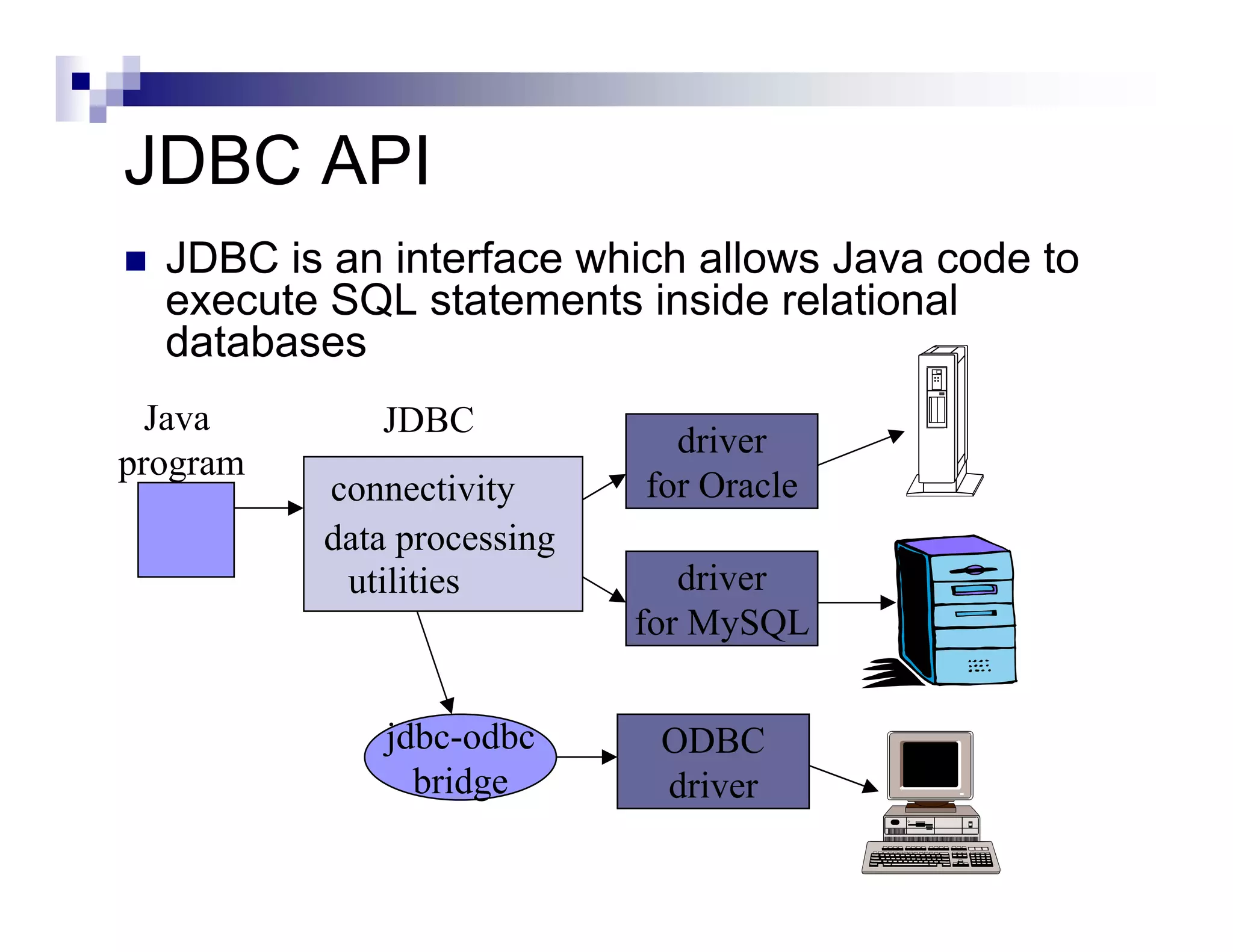 JDBC API

JDBC is an interface which allows Java code to execute SQL statements inside relational databases

Java program

JDBC

connectivity
data processing
utilities

driver
for Oracle

driver
for MySQL

jdbc-odbc
bridge

ODBC
driver